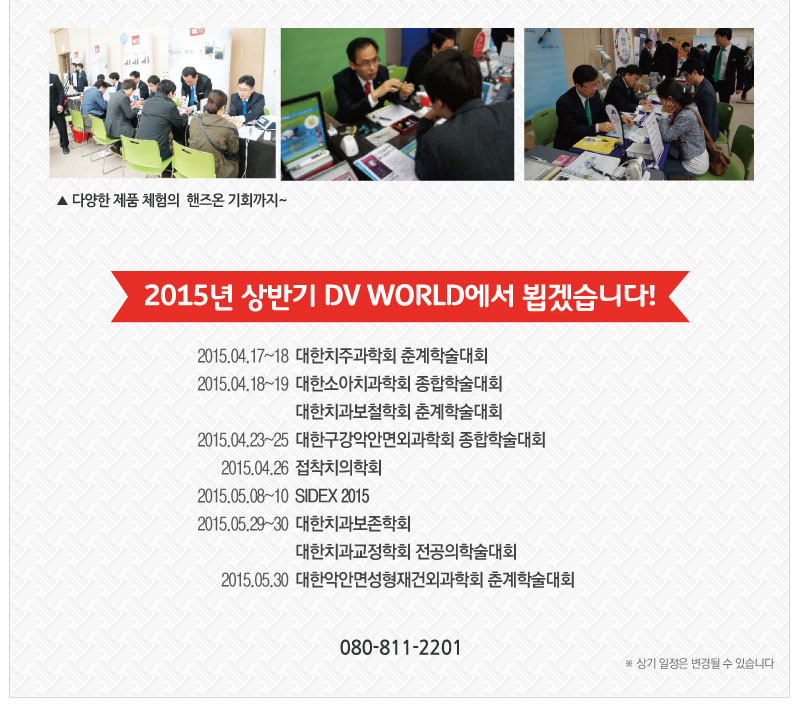 ▲ 다양한 제품 체험의 핸즈온 기회까지~

2015년 상반기 DV WORLD에서 뵙겠습니다!

2015.04.17~18 대한치주과학회 춘계학술대회
2015.04.18~19 대한소아치과학회 종합학술대회
대한치과보철학회 춘계학술대회
2015.04.23~25 대한구강악안면외과학회 종합학술대회
2015.04.26 접착치의학회
2015.05.08~10 SIDEX 2015
2015.05.29~30 대한치과보존학회
대한치과교정학회 전공의학술대회
2015.05.30 대한악안면성형재건외과학회 춘계학술대회

080-811-2201

※ 상기 일정은 변경될 수 있습니다